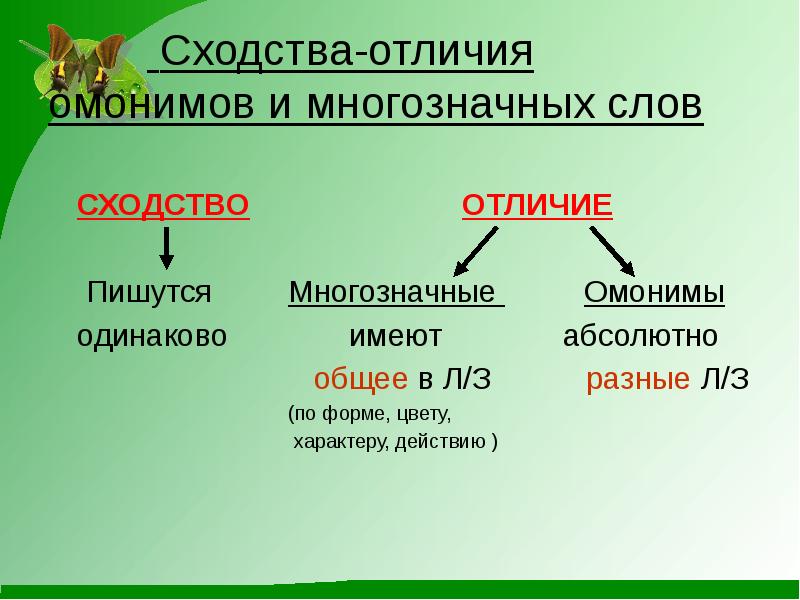 Сходства-отличия омонимов и многозначных слов

СХОДСТВО

Пишутся одинаково

ОТЛИЧИЕ

Многозначные имеют общее в Л/З (по форме, цвету, характеру, действию )

Омонимы абсолютно разные Л/З